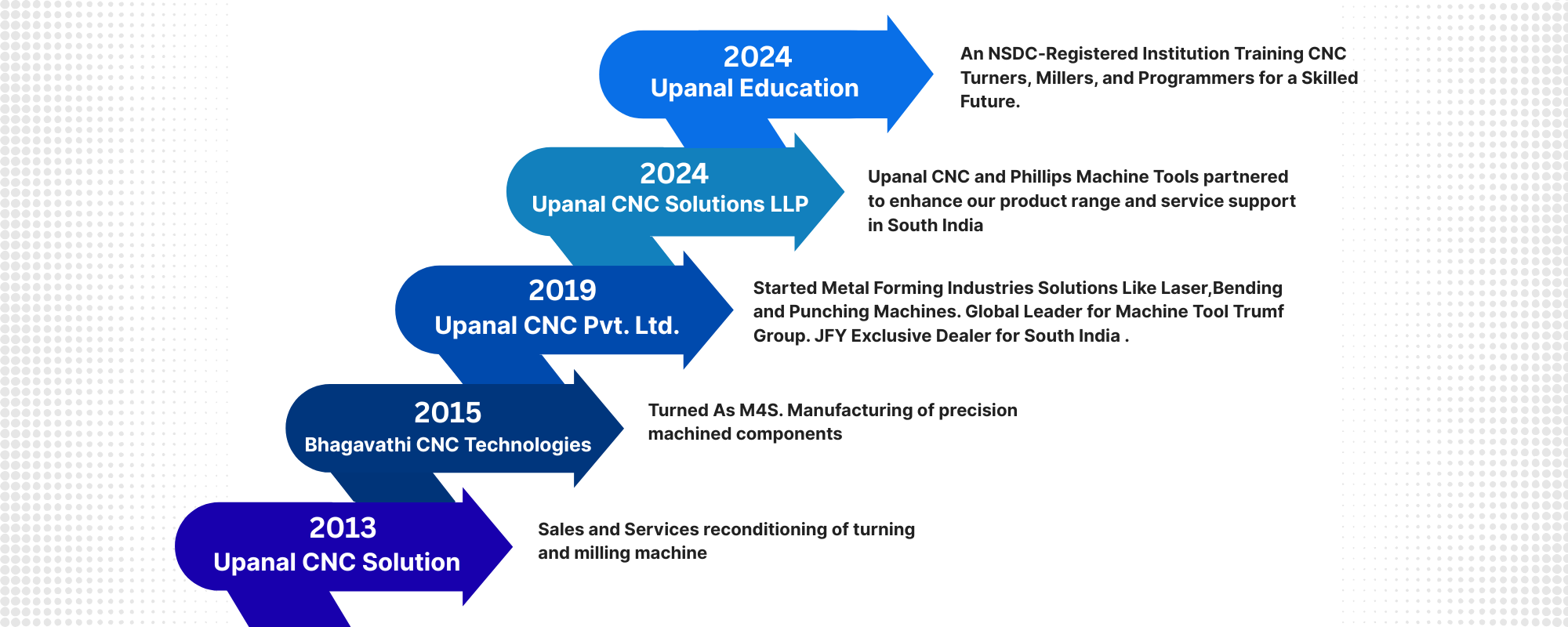 2024
Upanal Education

An NSDC-Registered Institution Training CNC Turners, Millers, and Programmers for a Skilled Future.

2024
Upanal CNC Solutions LLP

Upanal CNC and Phillips Machine Tools partnered to enhance our product range and service support in South India

2019
Upanal CNC Pvt. Ltd.

Started Metal Forming Industries Solutions Like Laser,Bending and Punching Machines. Global Leader for Machine Tool Trumf Group. JFY Exclusive Dealer for South India .

2015
Bhagavathi CNC Technologies

Turned As M4S. Manufacturing of precision machined components

2013
Upanal CNC Solution

Sales and Services reconditioning of turning and milling machine